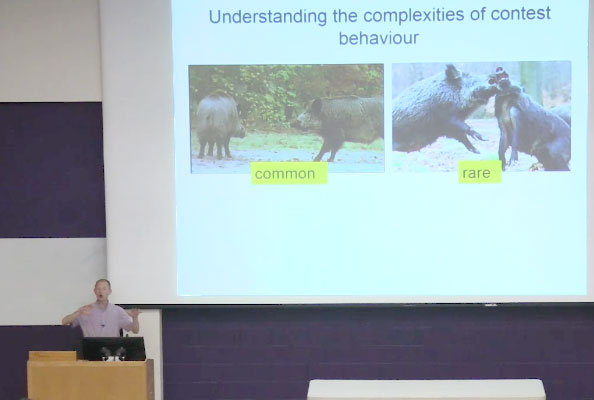 Understanding the complexities of contest behaviour

common

rare